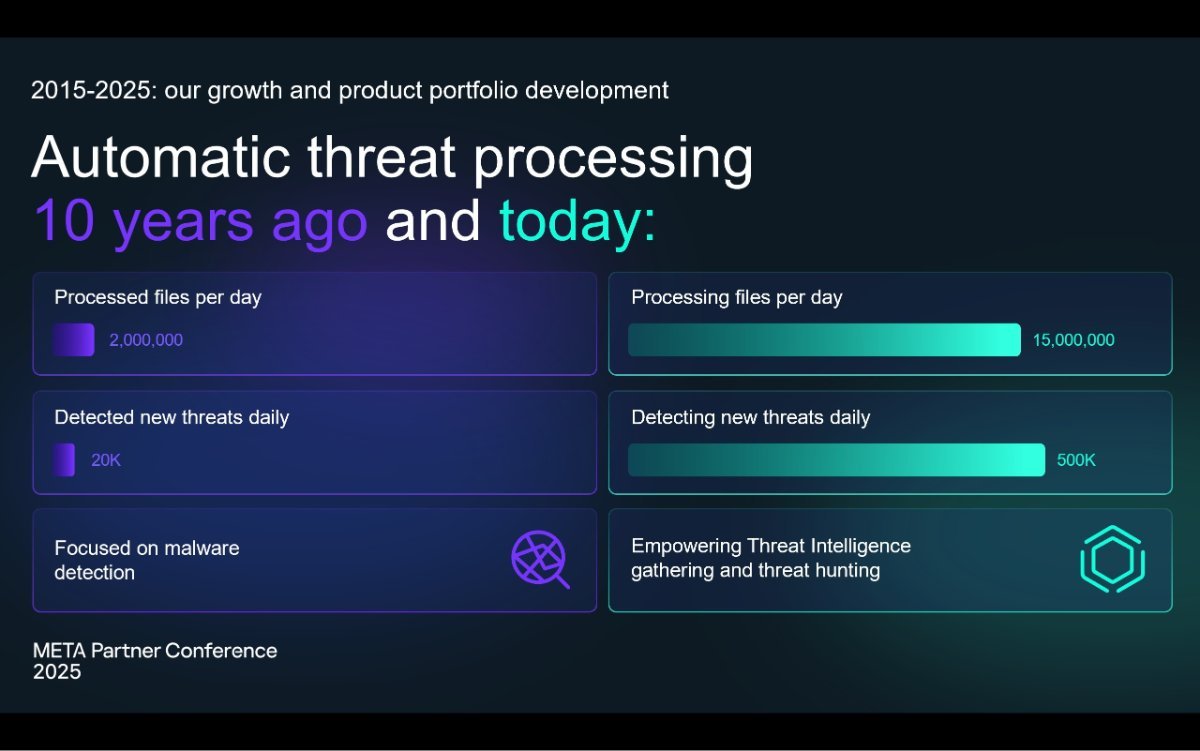 2015-2025: our growth and product portfolio development

Automatic threat processing
10 years ago and today:

Processed files per day

2,000,000

Detected new threats daily

20K

Focused on malware detection

Processing files per day

15,000,000

Detecting new threats daily

500K

Empowering Threat Intelligence gathering and threat hunting

META Partner Conference
2025